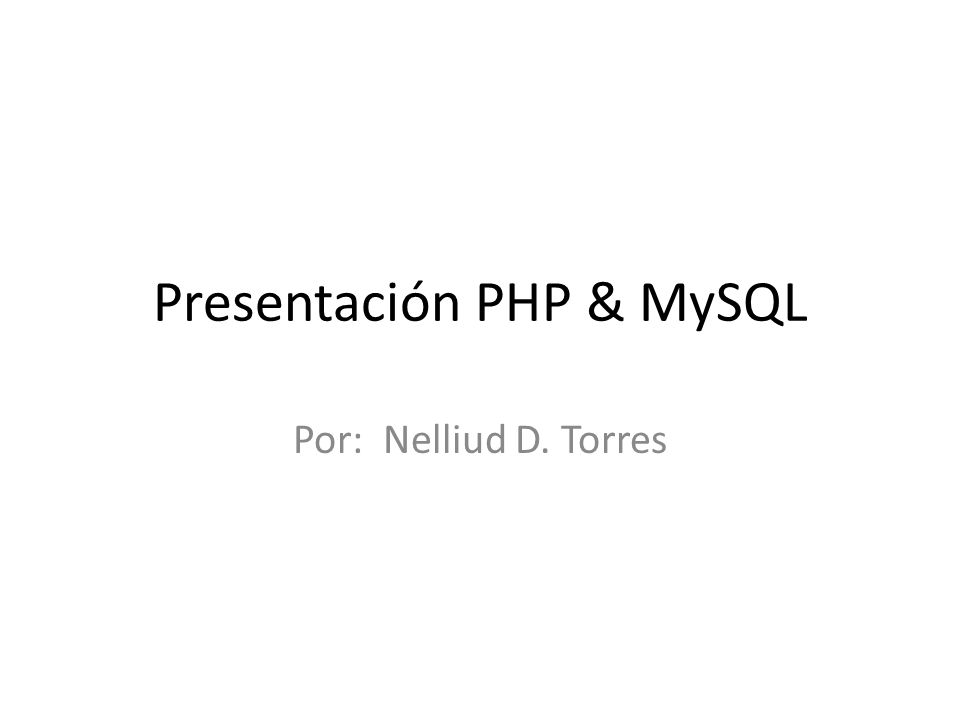 Presentación PHP & MySQL

Por: Nelliud D. Torres